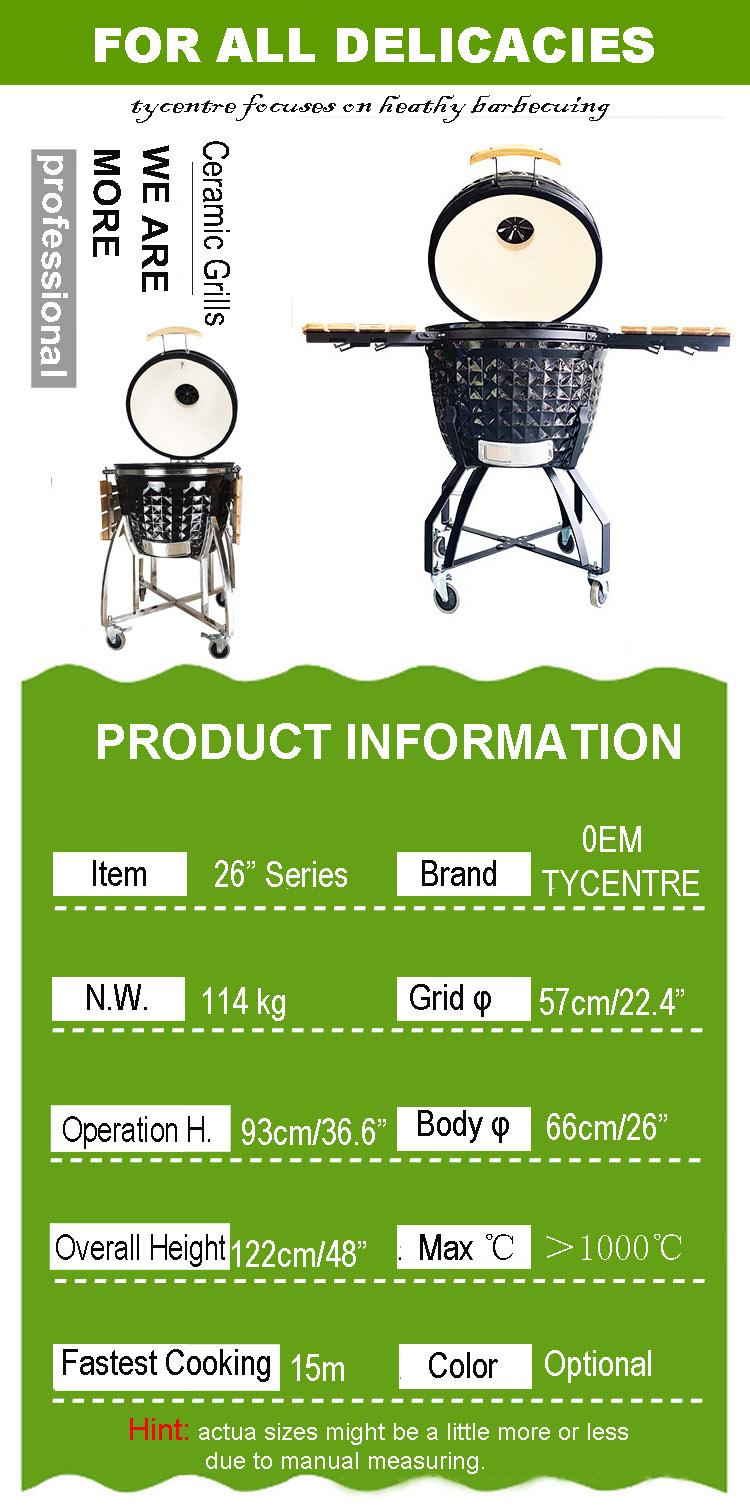 FOR ALL DELICACIES

tycentre focuses on heathy barbecuing

Ceramic Grills

WE ARE

MORE

professional

PRODUCT INFORMATION

| Item | 26” Series | Brand | 0EM TYCENTRE |
|---|---|---|---|
| N.W. | 114 kg | Grid φ | 57cm/22.4” |
| Operation H. | 93cm/36.6” | Body φ | 66cm/26” |
| Overall Height | 122cm/48” | Max ℃ | >1000℃ |
| Fastest Cooking | 15m | Color | Optional |

Hint: actua sizes might be a little more or less due to manual measuring.